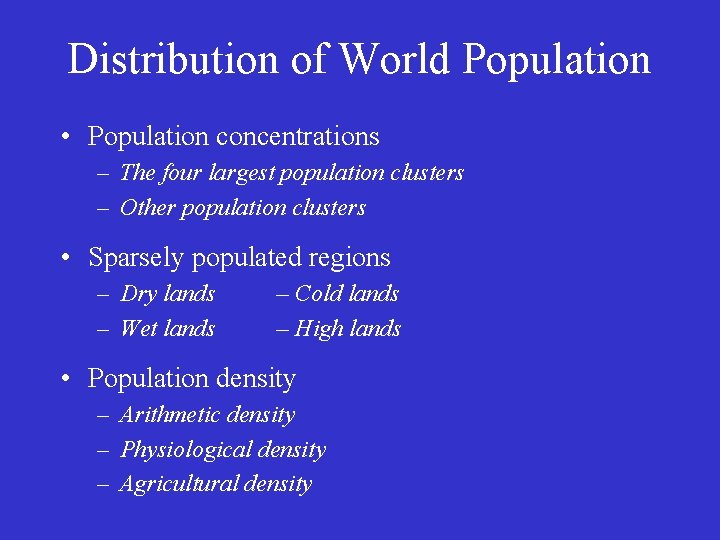 Distribution of World Population

• Population concentrations
– The four largest population clusters
– Other population clusters

• Sparsely populated regions
– Dry lands – Cold lands
– Wet lands – High lands

• Population density
– Arithmetic density
– Physiological density
– Agricultural density